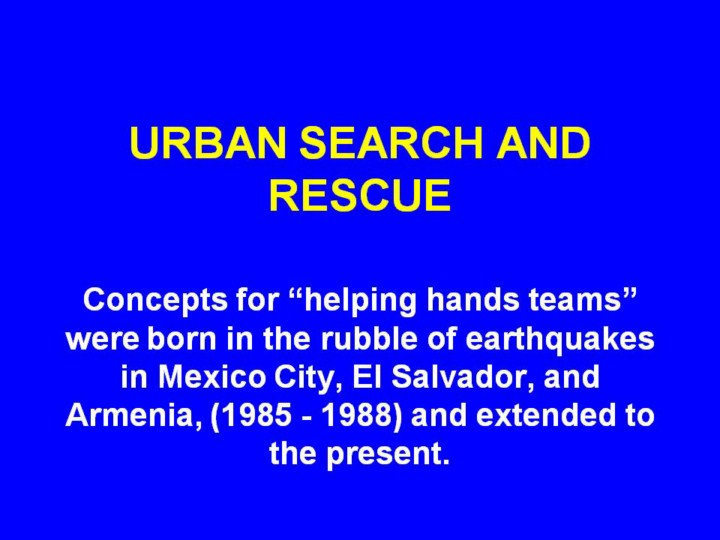 URBAN SEARCH AND RESCUE

Concepts for “helping hands teams” were born in the rubble of earthquakes in Mexico City, El Salvador, and Armenia, (1985 - 1988) and extended to the present.